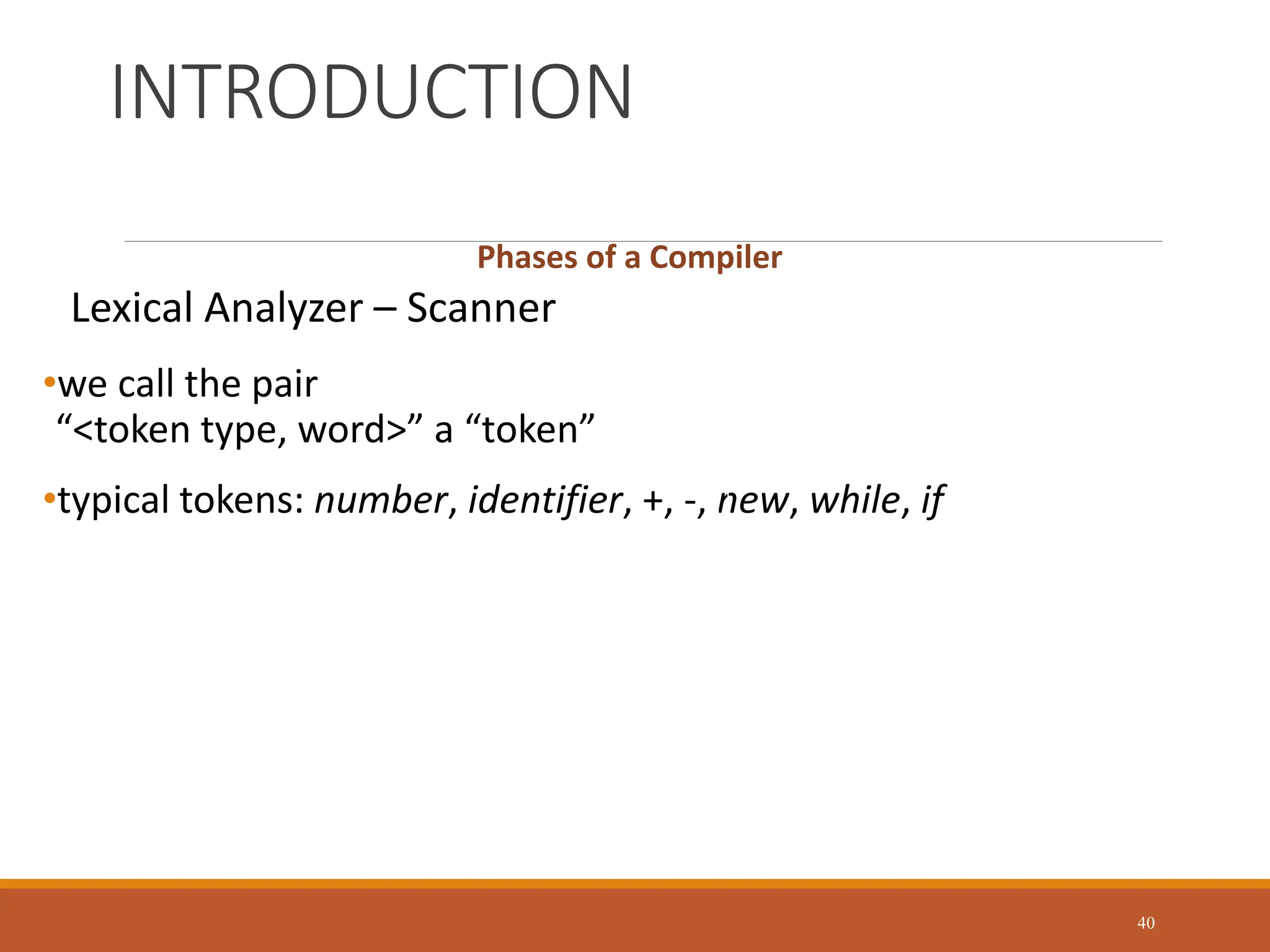 INTRODUCTION

Phases of a Compiler

Lexical Analyzer – Scanner

•we call the pair “<token type, word>” a “token”

•typical tokens: number, identifier, +, -, new, while, if

40